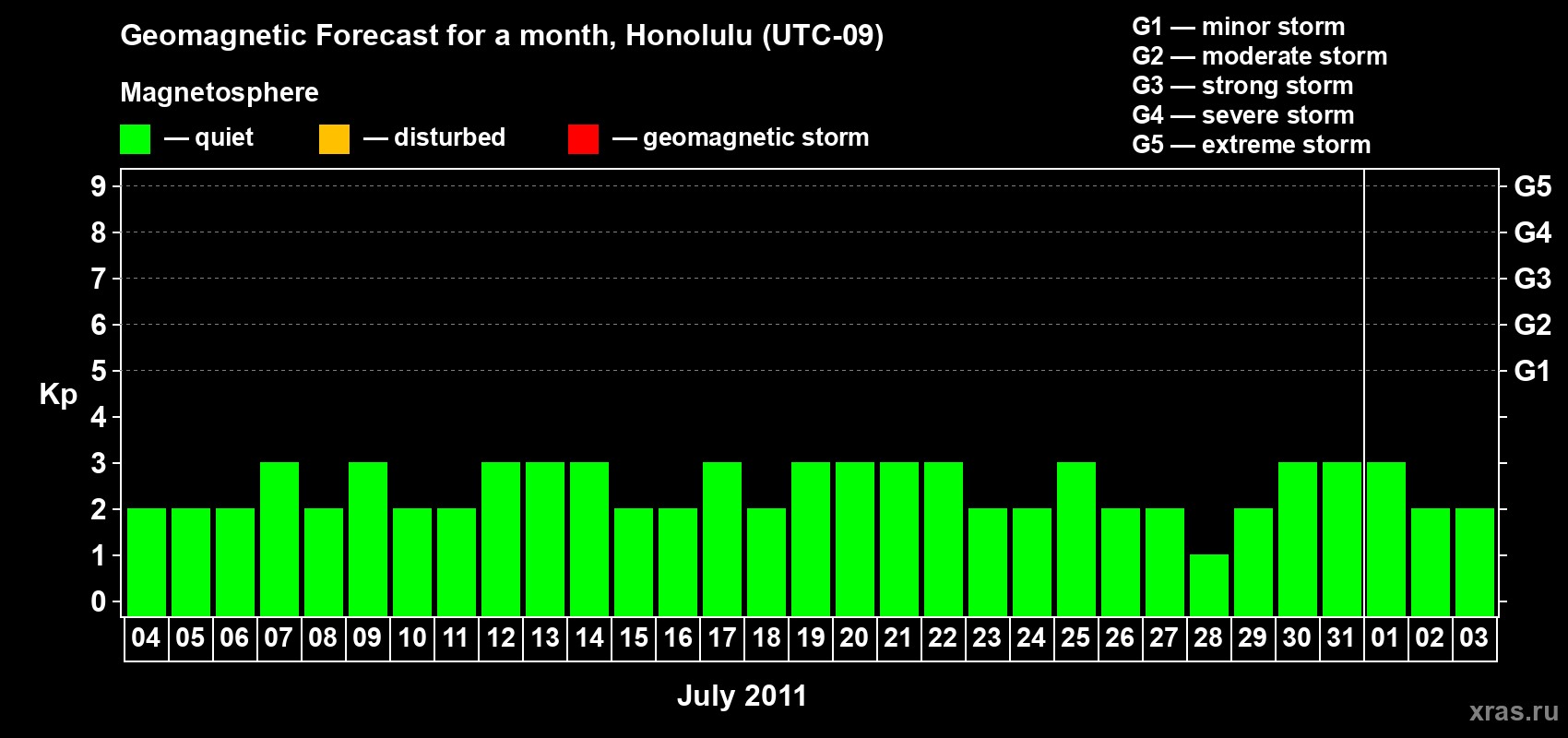 Geomagnetic Forecast for a month, Honolulu (UTC-09)

Magnetosphere

— quiet — disturbed — geomagnetic storm

G1 — minor storm
G2 — moderate storm
G3 — strong storm
G4 — severe storm
G5 — extreme storm

Kp

9 8 7 6 5 4 3 2 1 0

G5 G4 G3 G2 G1

04 05 06 07 08 09 10 11 12 13 14 15 16 17 18 19 20 21 22 23 24 25 26 27 28 29 30 31 01 02 03

July 2011

xras.ru